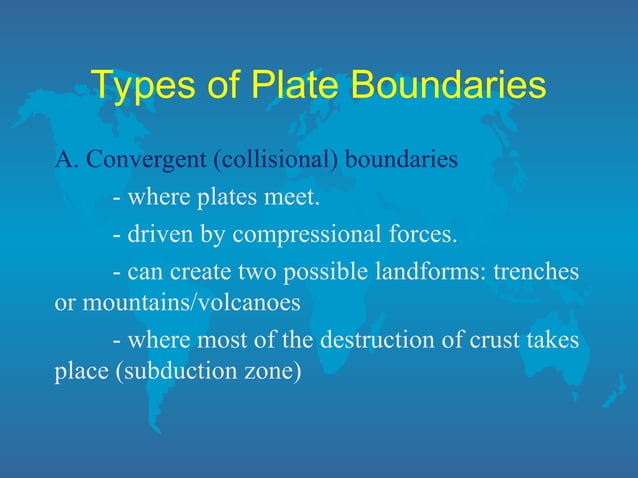 Types of Plate Boundaries

A. Convergent (collisional) boundaries

- where plates meet.

- driven by compressional forces.

- can create two possible landforms: trenches or mountains/volcanoes

- where most of the destruction of crust takes place (subduction zone)